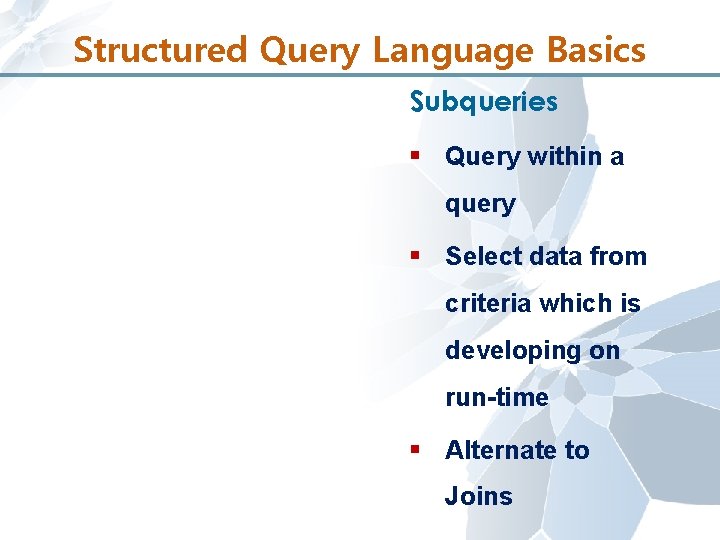 Structured Query Language Basics

Subqueries

▪ Query within a query

▪ Select data from criteria which is developing on run-time

▪ Alternate to Joins